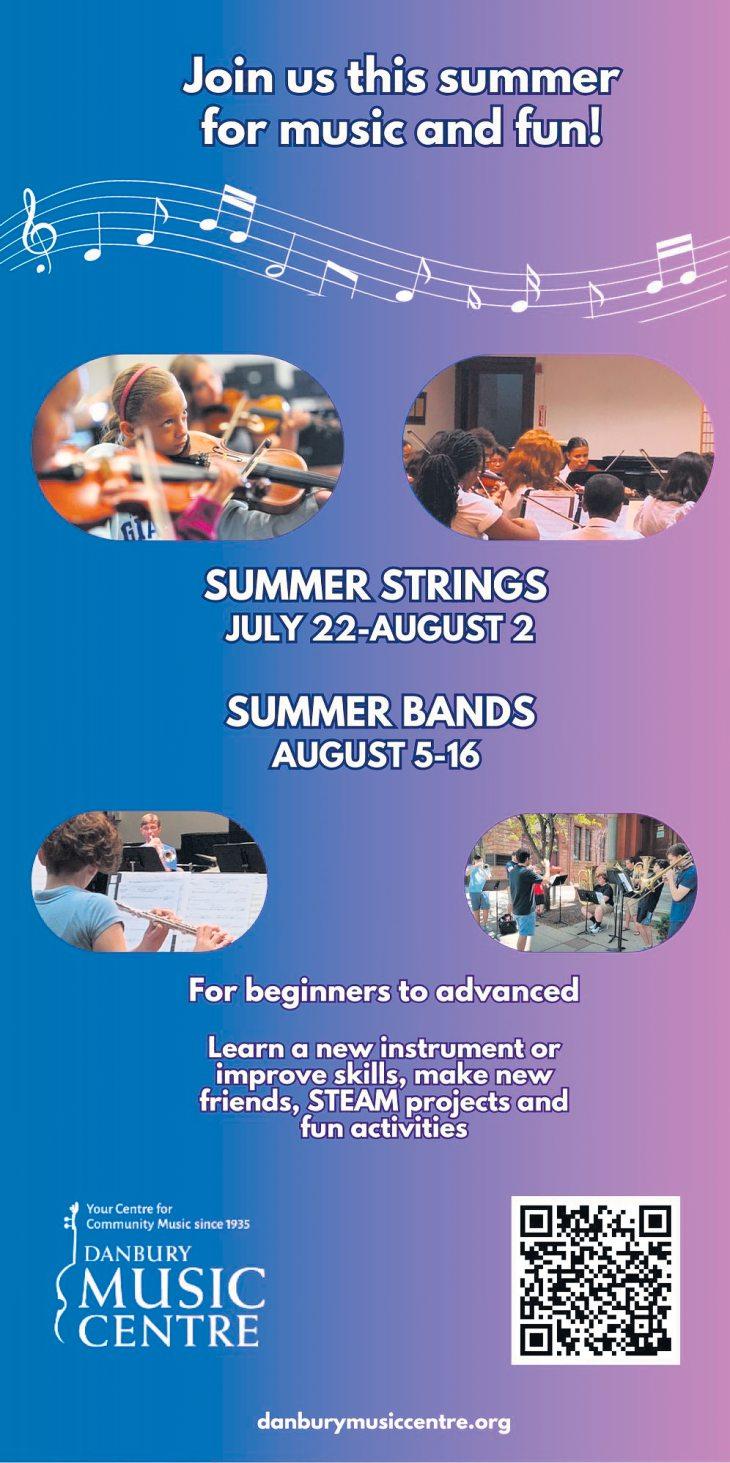 Join us this summer for music and fun!

SUMMER STRINGS
JULY 22-AUGUST 2

SUMMER BANDS
AUGUST 5-16

For beginners to advanced

Learn a new instrument or improve skills, make new friends, STEAM projects and fun activities

Your Centre for Community Music since 1935
DANBURY
MUSIC
CENTRE

danburymusiccentre.org